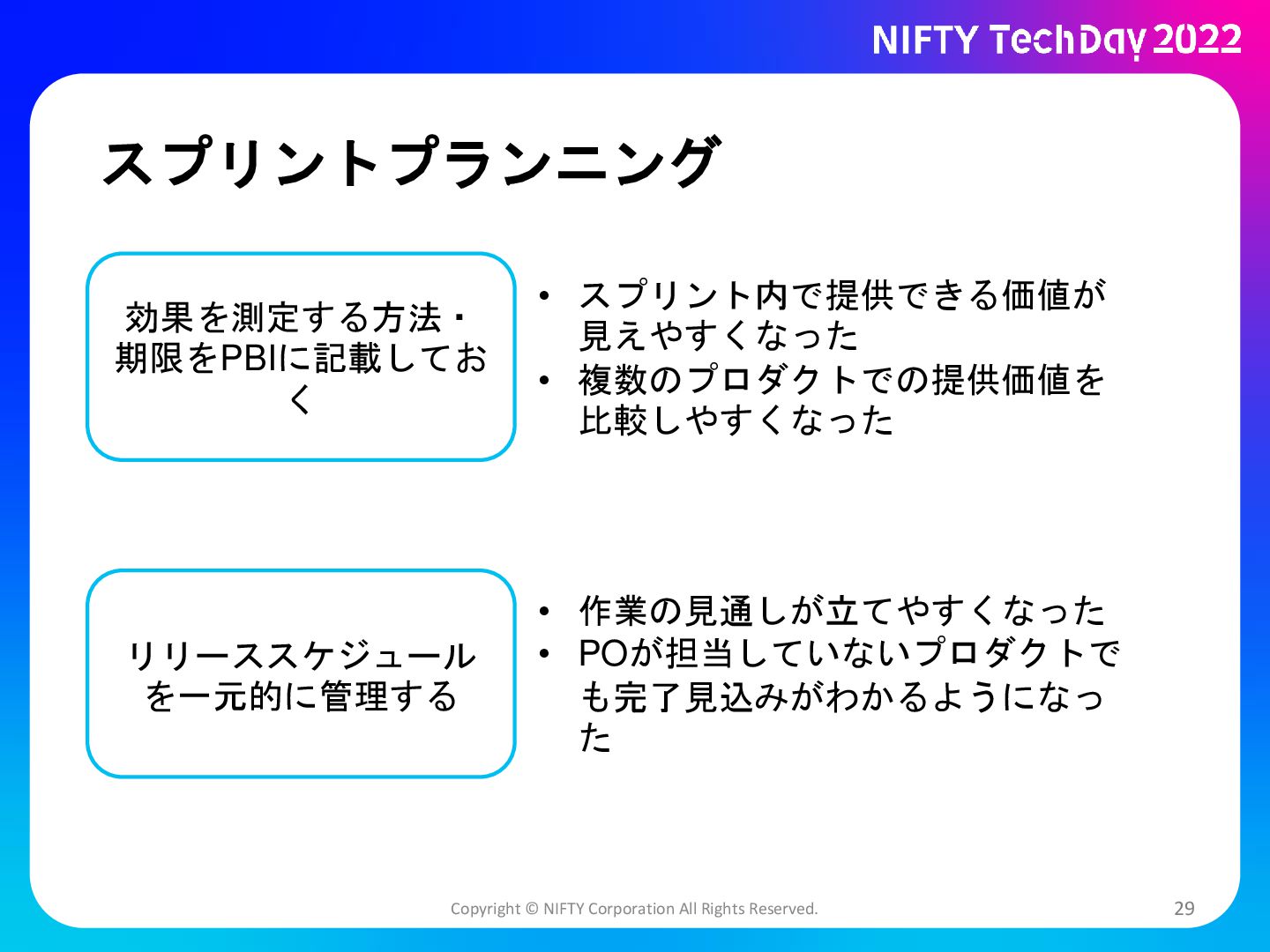 NIFTY TechDay 2022

スプリントプランニング

効果を測定する方法・期限をPBIに記載しておく

• スプリント内で提供できる価値が見えやすくなった
• 複数のプロダクトでの提供価値を比較しやすくなった

リリーススケジュールを一元的に管理する

• 作業の見通しが立てやすくなった
• POが担当していないプロダクトでも完了見込みがわかるようになった

Copyright © NIFTY Corporation All Rights Reserved.

29